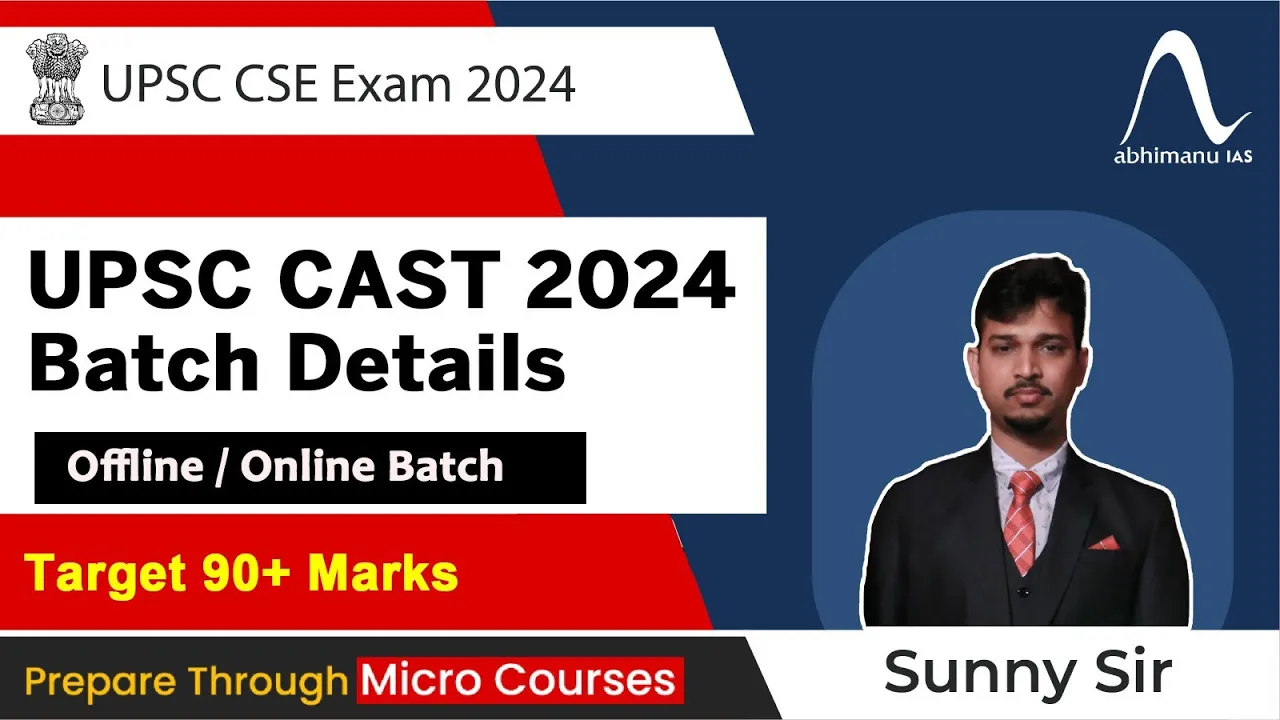 UPSC CSE Exam 2024

abhimanu IAS

UPSC CAST 2024
Batch Details

Offline / Online Batch

Target 90+ Marks

Prepare Through Micro Courses

Sunny Sir